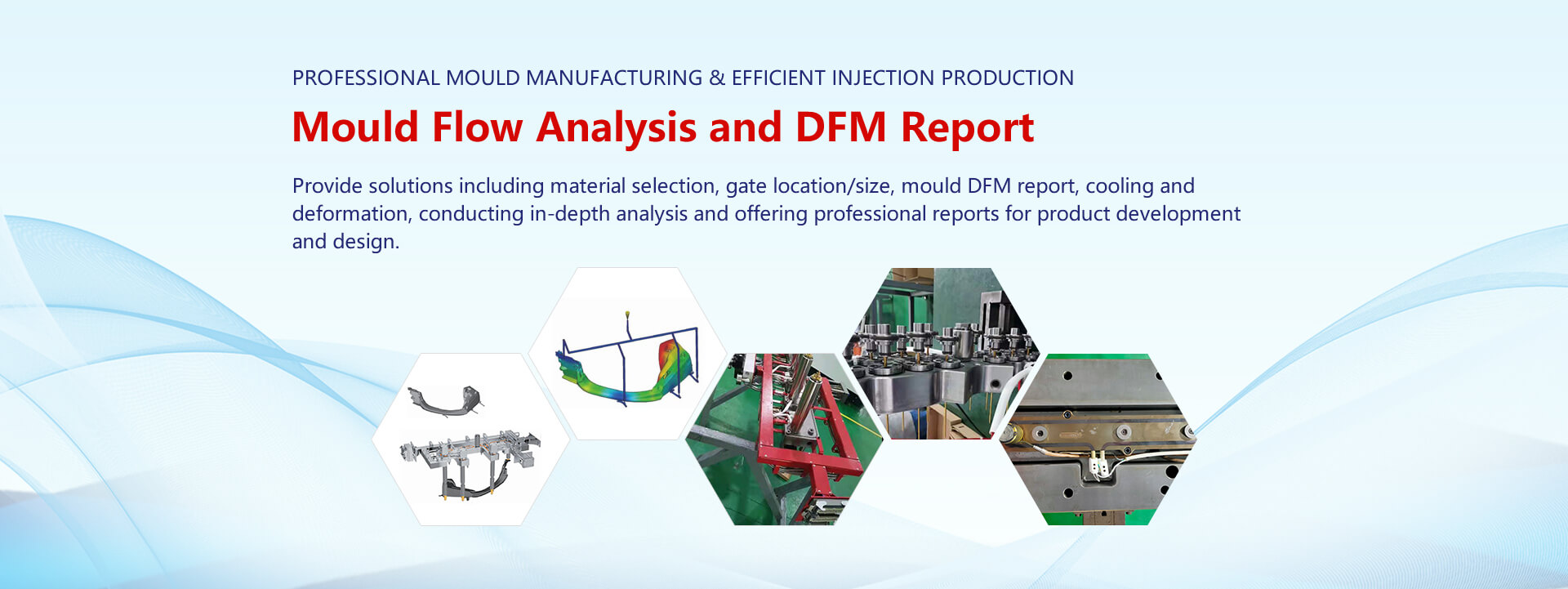 PROFESSIONAL MOULD MANUFACTURING & EFFICIENT INJECTION PRODUCTION

Mould Flow Analysis and DFM Report

Provide solutions including material selection, gate location/size, mould DFM report, cooling and deformation, conducting in-depth analysis and offering professional reports for product development and design.